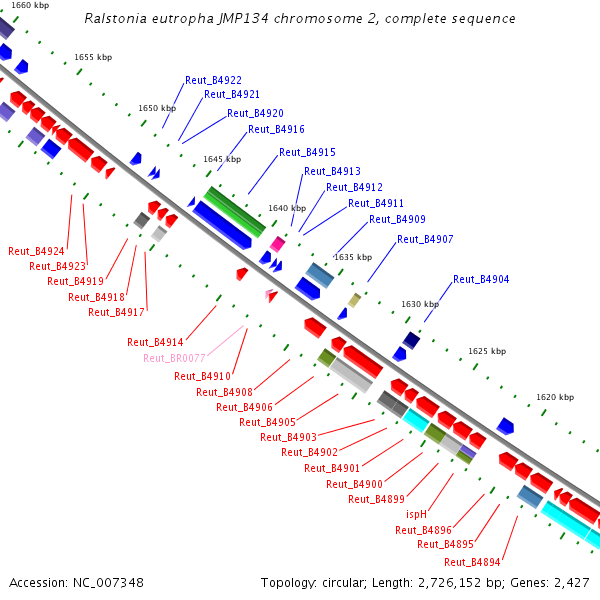 Ralstonia eutropha JMP134 chromosome 2, complete sequence

1660 kbp
1655 kbp
1650 kbp
1645 kbp
1640 kbp
1635 kbp
1630 kbp
1625 kbp
1620 kbp

Reut_B4922
Reut_B4921
Reut_B4920
Reut_B4916
Reut_B4915
Reut_B4913
Reut_B4912
Reut_B4911
Reut_B4909
Reut_B4907
Reut_B4904

Reut_B4924
Reut_B4923
Reut_B4919
Reut_B4918
Reut_B4917
Reut_B4914
Reut_BR0077
Reut_B4910
Reut_B4908
Reut_B4906
Reut_B4905
Reut_B4903
Reut_B4902
Reut_B4901
Reut_B4900
Reut_B4899
ispH
Reut_B4896
Reut_B4895
Reut_B4894

Accession: NC_007348
Topology: circular; Length: 2,726,152 bp; Genes: 2,427